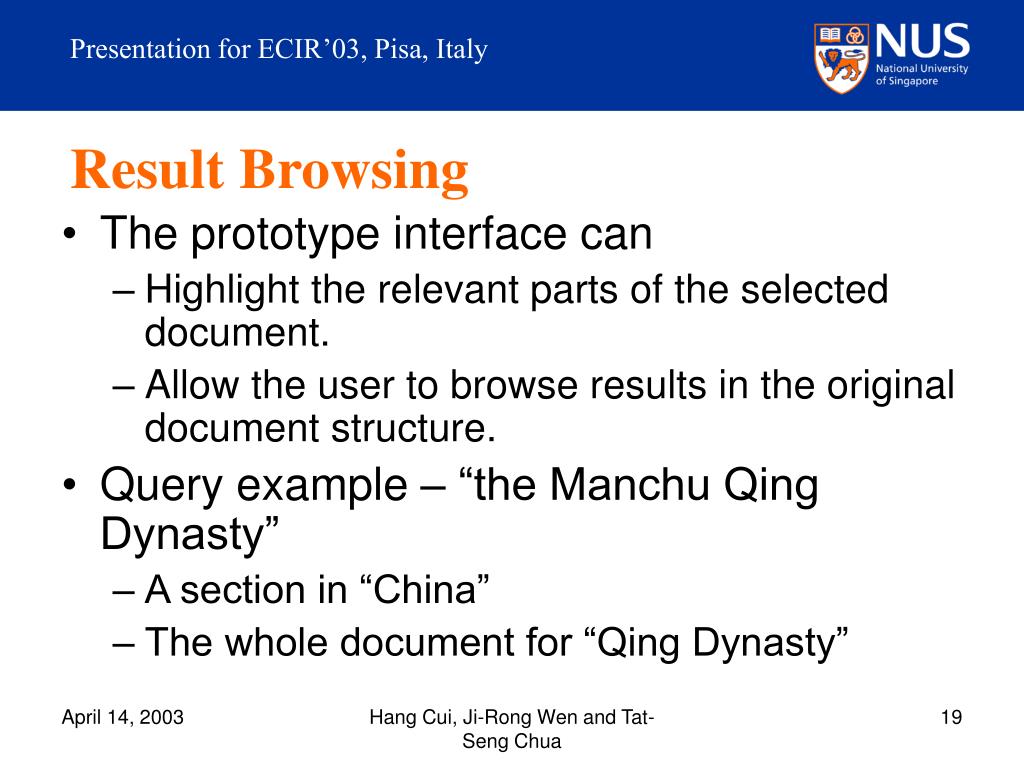 Presentation for ECIR’03, Pisa, Italy

NUS
National University of Singapore

Result Browsing

• The prototype interface can
– Highlight the relevant parts of the selected document.
– Allow the user to browse results in the original document structure.
• Query example – “the Manchu Qing Dynasty”
– A section in “China”
– The whole document for “Qing Dynasty”

April 14, 2003

Hang Cui, Ji-Rong Wen and Tat-Seng Chua

19